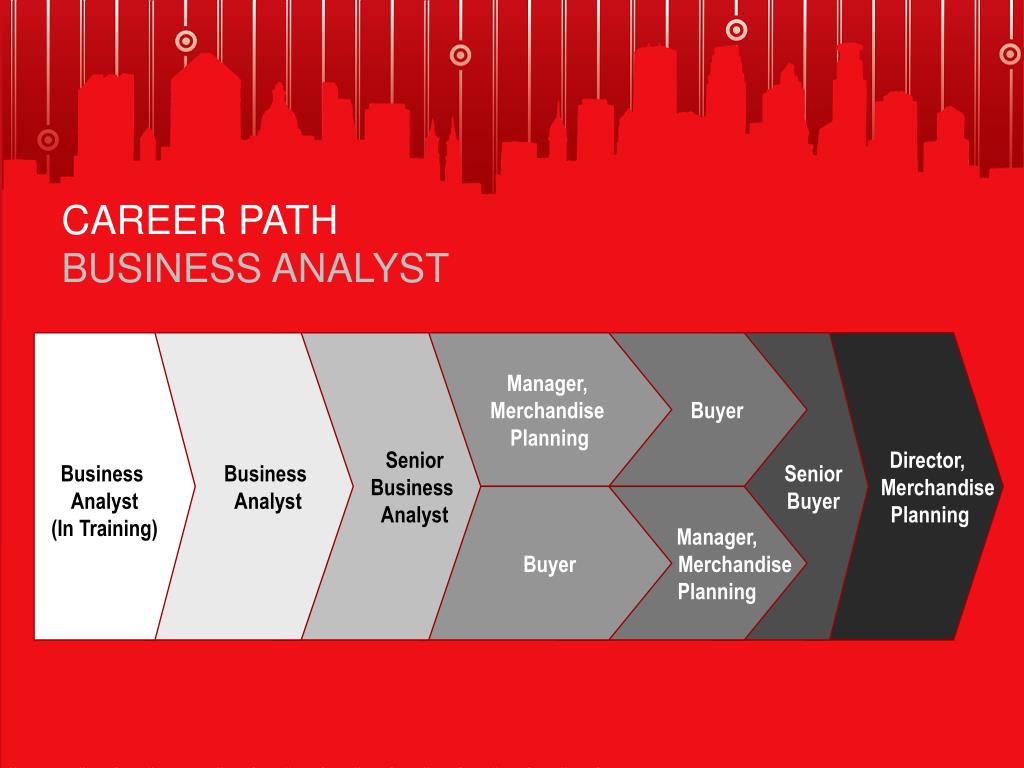 CAREER PATH
BUSINESS ANALYST

Business Analyst (In Training)

Business Analyst

Senior Business Analyst

Manager, Merchandise Planning

Buyer

Buyer

Manager, Merchandise Planning

Senior Buyer

Director, Merchandise Planning